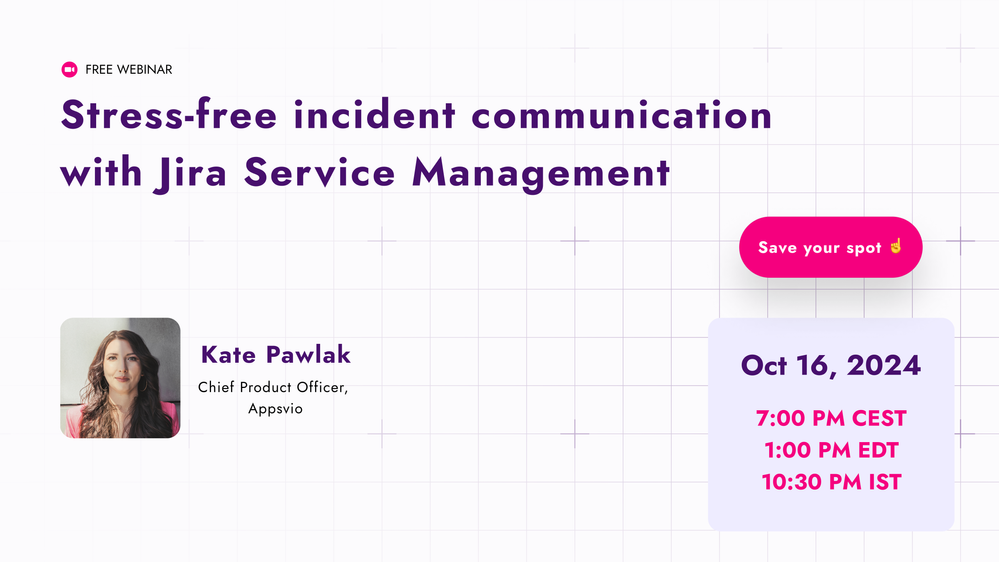 FREE WEBINAR

Stress-free incident communication with Jira Service Management

Save your spot ☝

Kate Pawlak

Chief Product Officer, Appsvio

Oct 16, 2024

7:00 PM CEST
1:00 PM EDT
10:30 PM IST